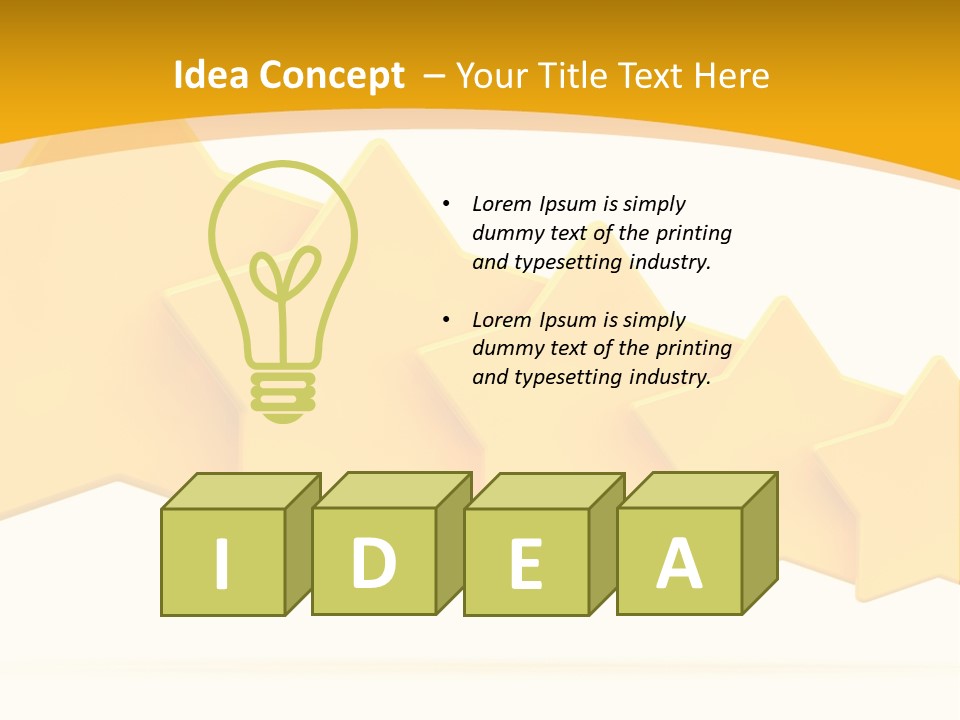 Idea Concept – Your Title Text Here

• Lorem Ipsum is simply dummy text of the printing and typesetting industry.

• Lorem Ipsum is simply dummy text of the printing and typesetting industry.

I D E A